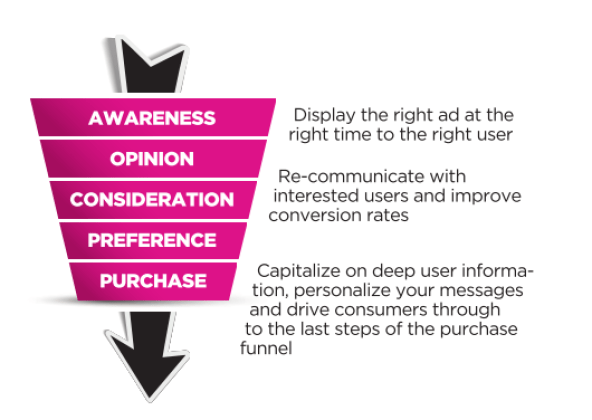 AWARENESS
OPINION
CONSIDERATION
PREFERENCE
PURCHASE

Display the right ad at the right time to the right user

Re-communicate with interested users and improve conversion rates

Capitalize on deep user information, personalize your messages and drive consumers through to the last steps of the purchase funnel